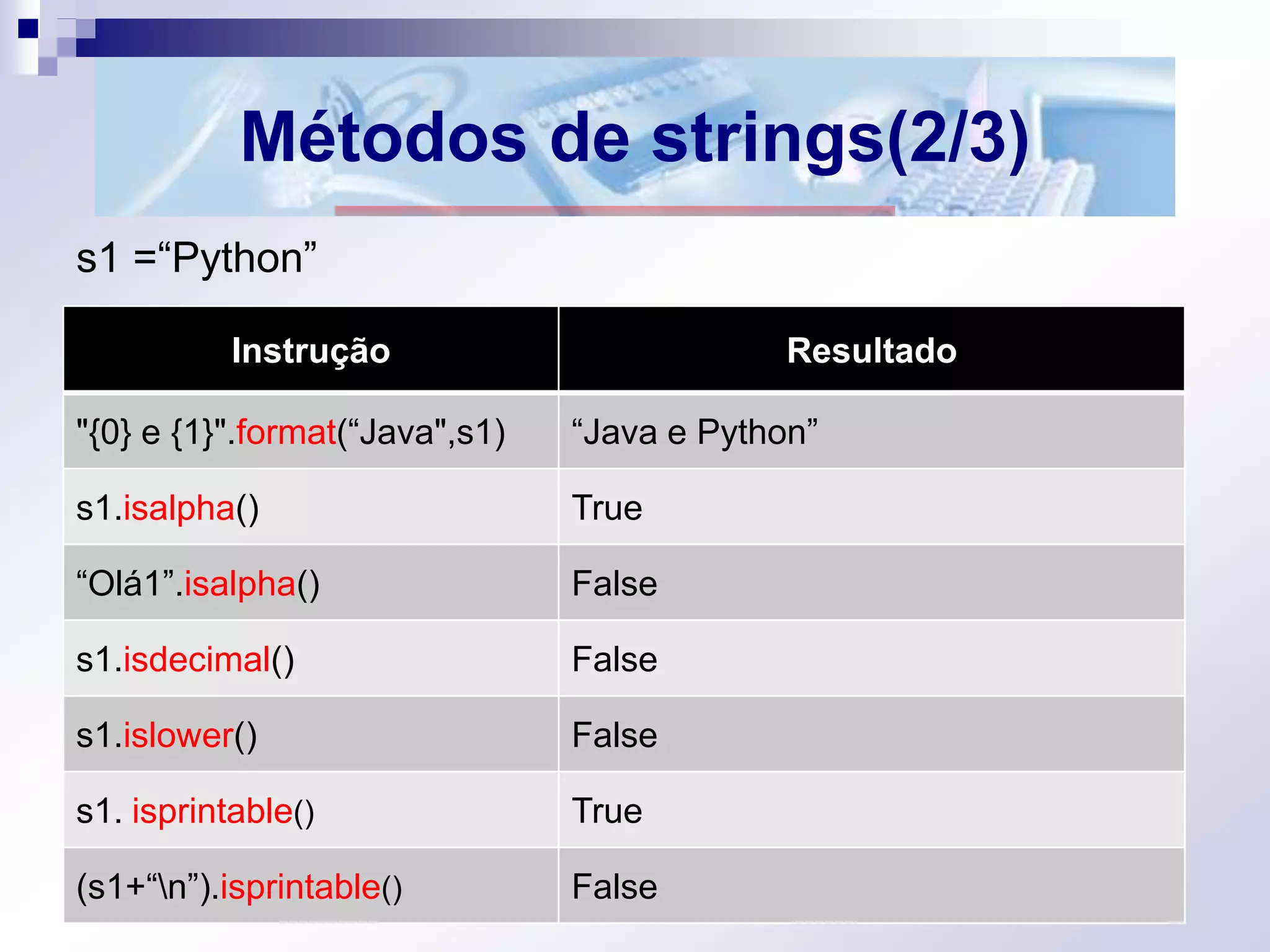 Métodos de strings(2/3)

s1 =“Python”

| Instrução | Resultado |
|---|---|
| "{0} e {1}".format(“Java",s1) | “Java e Python” |
| s1.isalpha() | True |
| “Olá1”.isalpha() | False |
| s1.isdecimal() | False |
| s1.islower() | False |
| s1. isprintable() | True |
| (s1+“\n”).isprintable() | False |